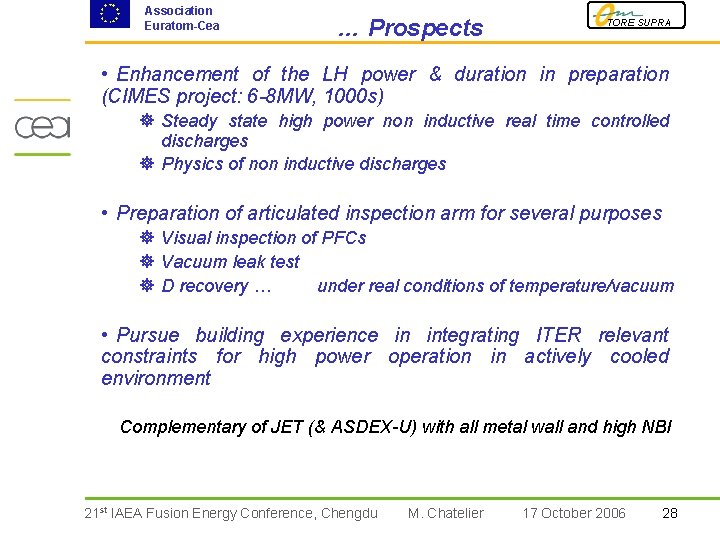 Association
Euratom-Cea

... Prospects

TORE SUPRA

cea

• Enhancement of the LH power & duration in preparation (CIMES project: 6-8MW, 1000s)
❅ Steady state high power non inductive real time controlled discharges
❅ Physics of non inductive discharges

• Preparation of articulated inspection arm for several purposes
❅ Visual inspection of PFCs
❅ Vacuum leak test
❅ D recovery … under real conditions of temperature/vacuum

• Pursue building experience in integrating ITER relevant constraints for high power operation in actively cooled environment

Complementary of JET (& ASDEX-U) with all metal wall and high NBI

21$^{st}$ IAEA Fusion Energy Conference, Chengdu M. Chatelier 17 October 2006 28